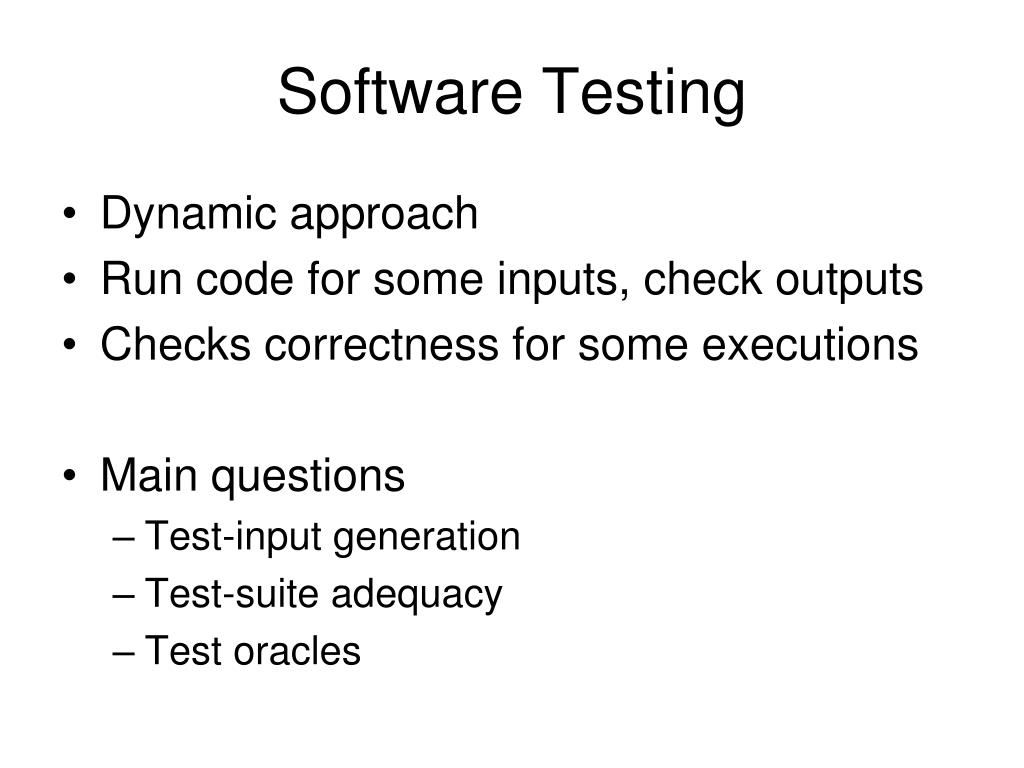 Software Testing

• Dynamic approach
• Run code for some inputs, check outputs
• Checks correctness for some executions

• Main questions
– Test-input generation
– Test-suite adequacy
– Test oracles